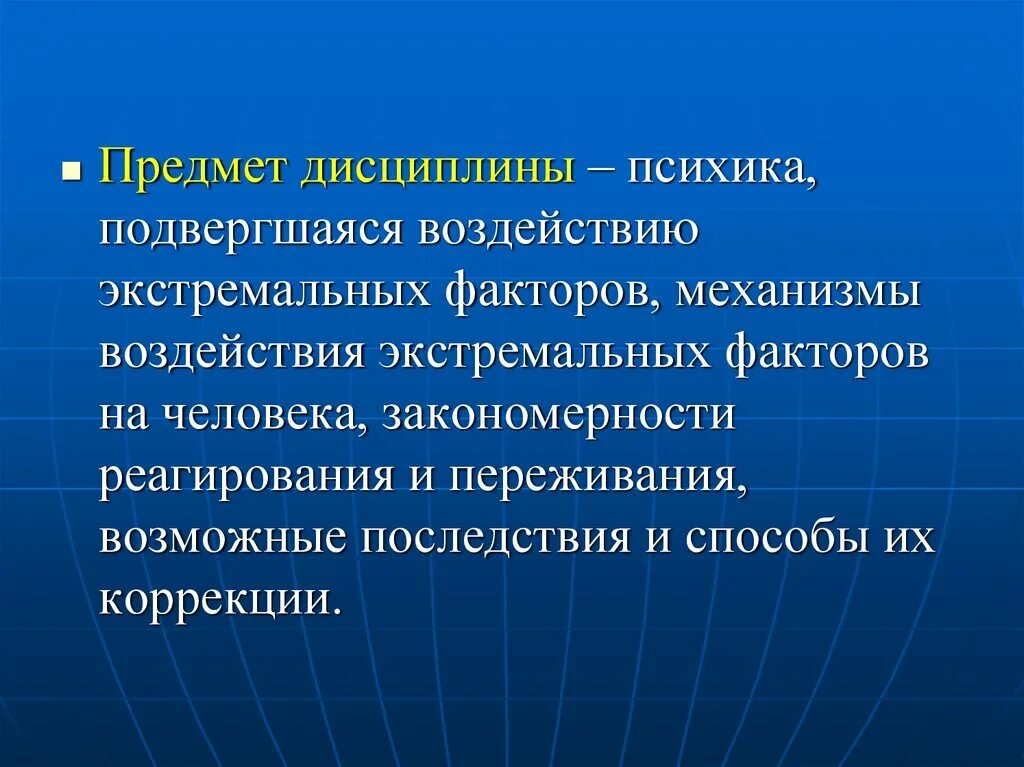 Предмет дисциплины – психика, подвергшаяся воздействию экстремальных факторов, механизмы воздействия экстремальных факторов на человека, закономерности реагирования и переживания, возможные последствия и способы их коррекции.